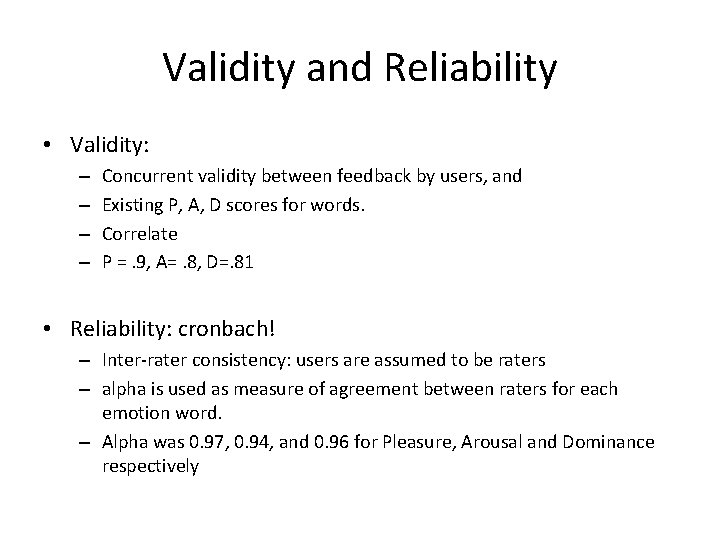 Validity and Reliability

• Validity:
– Concurrent validity between feedback by users, and
– Existing P, A, D scores for words.
– Correlate
– P = .9, A= .8, D=.81

• Reliability: cronbach!
– Inter-rater consistency: users are assumed to be raters
– alpha is used as measure of agreement between raters for each emotion word.
– Alpha was 0.97, 0.94, and 0.96 for Pleasure, Arousal and Dominance respectively